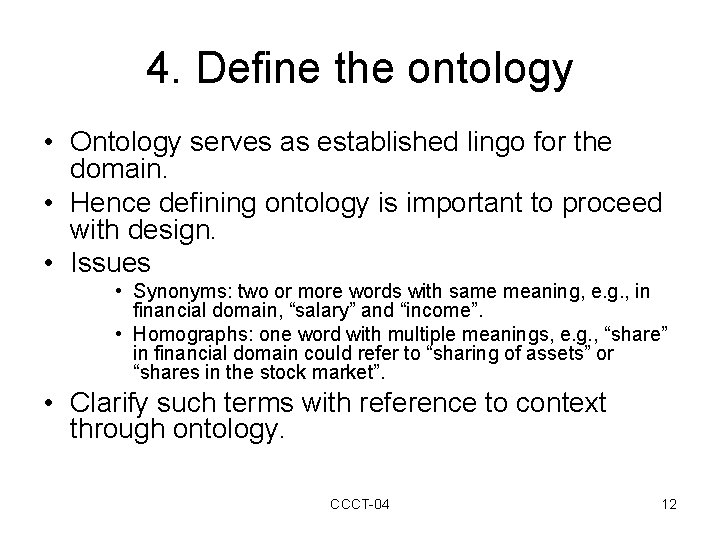 4. Define the ontology

• Ontology serves as established lingo for the domain.
• Hence defining ontology is important to proceed with design.
• Issues
  • Synonyms: two or more words with same meaning, e.g., in financial domain, “salary” and “income”.
  • Homographs: one word with multiple meanings, e.g., “share” in financial domain could refer to “sharing of assets” or “shares in the stock market”.
• Clarify such terms with reference to context through ontology.

CCCT-04

12